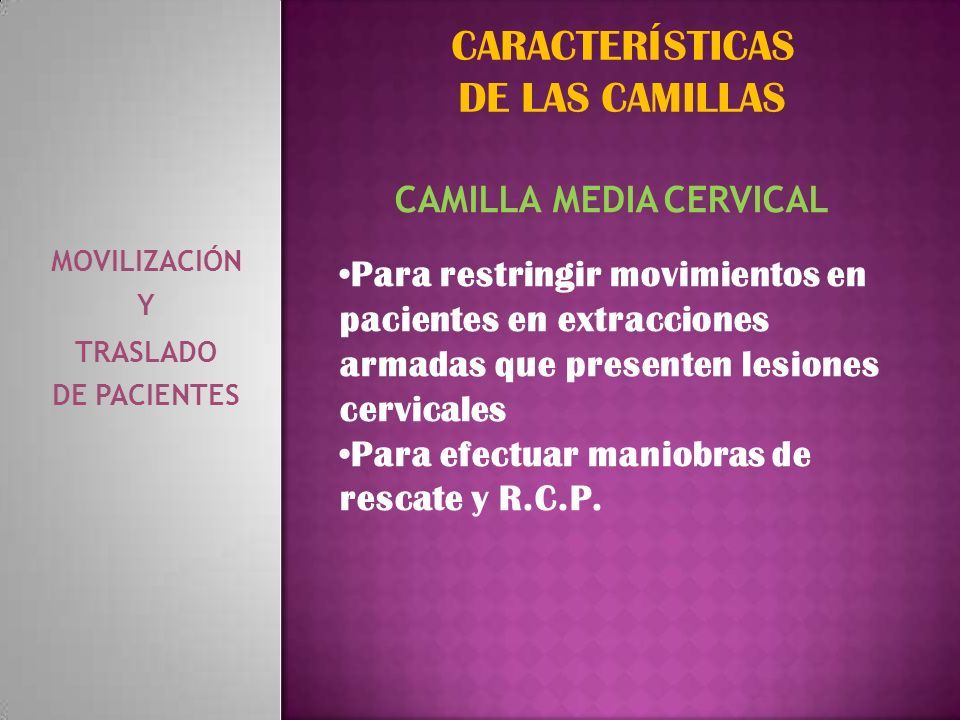 MOVILIZACIÓN
Y
TRASLADO
DE PACIENTES

CARACTERÍSTICAS
DE LAS CAMILLAS

CAMILLA MEDIA CERVICAL

•Para restringir movimientos en pacientes en extracciones armadas que presenten lesiones cervicales
•Para efectuar maniobras de rescate y R.C.P.